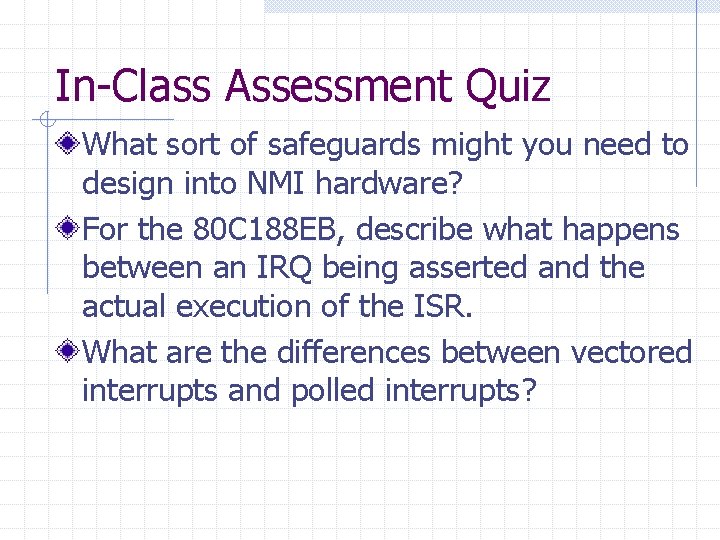 In-Class Assessment Quiz

What sort of safeguards might you need to design into NMI hardware?

For the 80C188EB, describe what happens between an IRQ being asserted and the actual execution of the ISR.

What are the differences between vectored interrupts and polled interrupts?